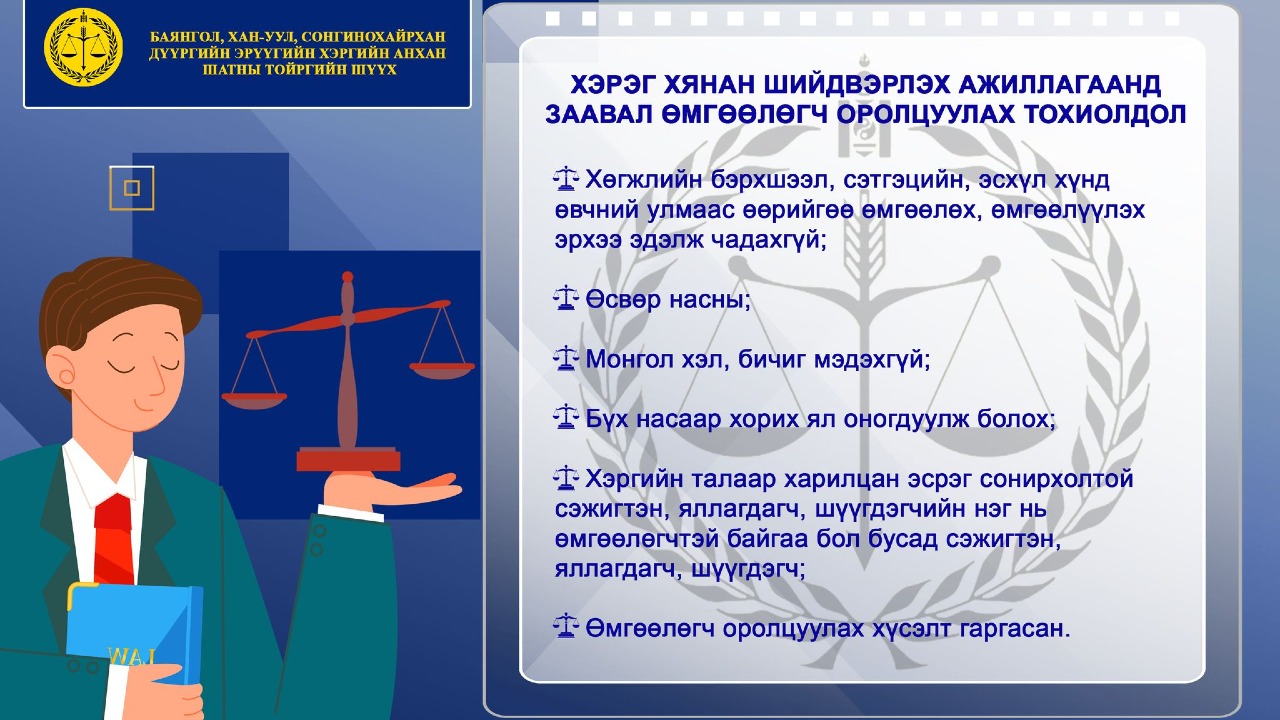 БАЯНГОЛ, ХАН-УУЛ, СОНГИНОХАЙРХАН ДҮҮРГИЙН ЭРҮҮГИЙН ХЭРГИЙН АНХАН ШАТНЫ ТОЙРГИЙН ШҮҮХ

ХЭРЭГ ХЯНАН ШИЙДВЭРЛЭХ АЖИЛЛАГААНД ЗААВАЛ ӨМГӨӨЛӨГЧ ОРОЛЦУУЛАХ ТОХИОЛДОЛ

Хөгжлийн бэрхшээл, сэтгэцийн, эсхүл хүнд өвчний улмаас өөрийгөө өмгөөлөх, өмгөөлүүлэх эрхээ эдэлж чадахгүй;

Өсвөр насны;

Монгол хэл, бичиг мэдэхгүй;

Бүх насаар хорих ял оногдуулж болох;

Хэргийн талаар харилцан эсрэг сонирхолтой сэжигтэн, яллагдагч, шүүгдэгчийн нэг нь өмгөөлөгчтэй байгаа бол бусад сэжигтэн, яллагдагч, шүүгдэгч;

Өмгөөлөгч оролцуулах хүсэлт гаргасан.

WAJ